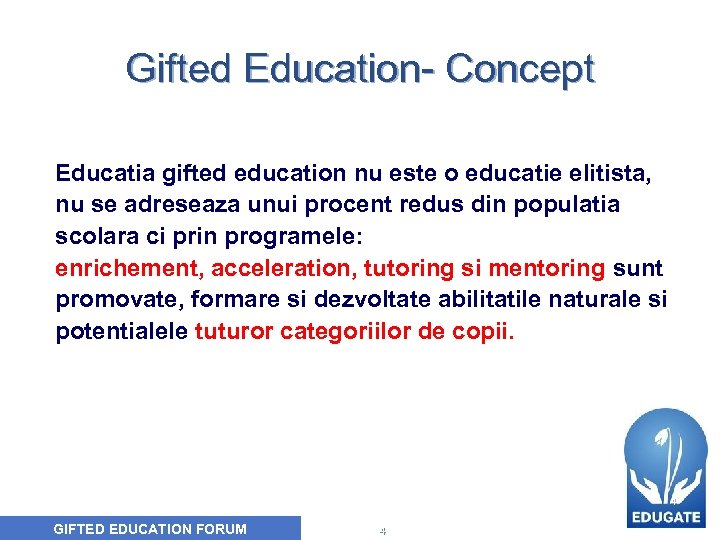 Gifted Education- Concept

Educatia gifted education nu este o educatie elitista, nu se adreseaza unui procent redus din populatia scolara ci prin programele: enrichement, acceleration, tutoring si mentoring sunt promovate, formare si dezvoltate abilitatile naturale si potentialele tuturor categoriilor de copii.

EDUGATE

GIFTED EDUCATION FORUM

4